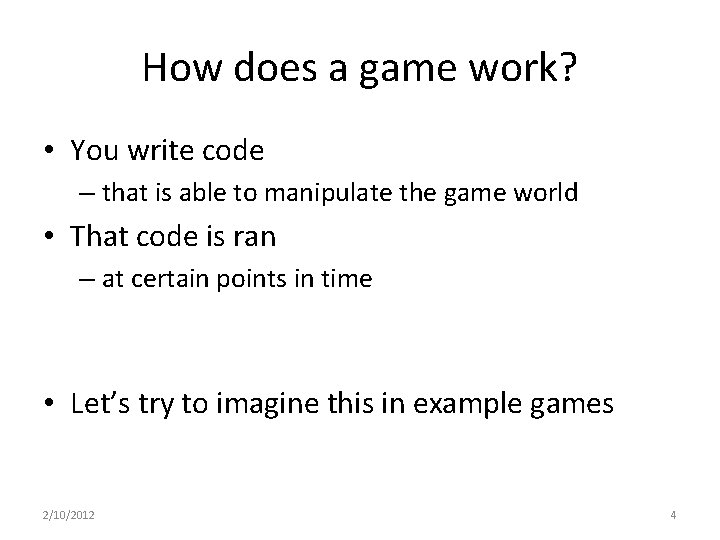 How does a game work?

• You write code
– that is able to manipulate the game world
• That code is ran
– at certain points in time

• Let's try to imagine this in example games

2/10/2012

4